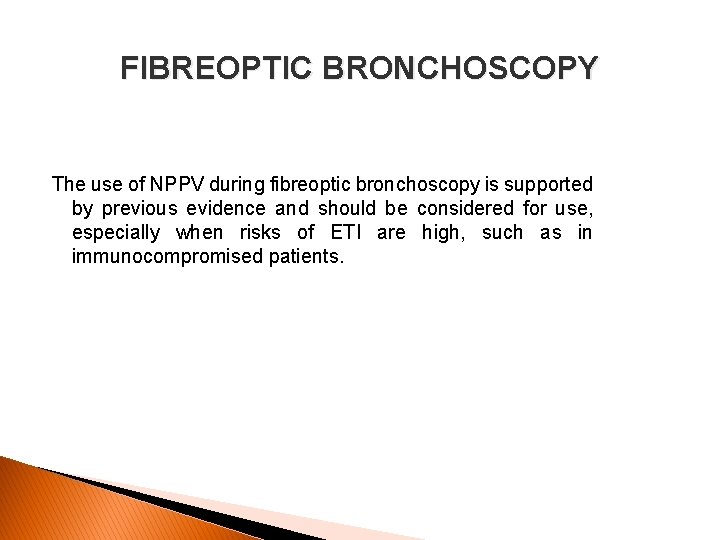 FIBREOPTIC BRONCHOSCOPY

The use of NPPV during fibreoptic bronchoscopy is supported by previous evidence and should be considered for use, especially when risks of ETI are high, such as in immunocompromised patients.